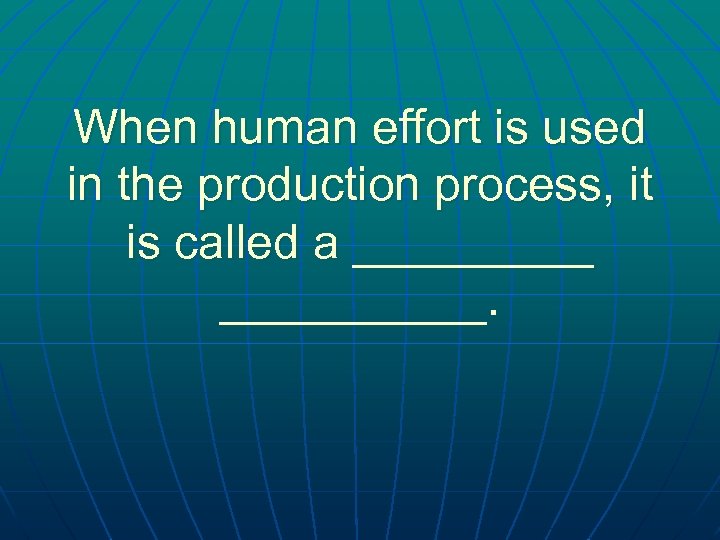 When human effort is used in the production process, it is called a __________ ___________.